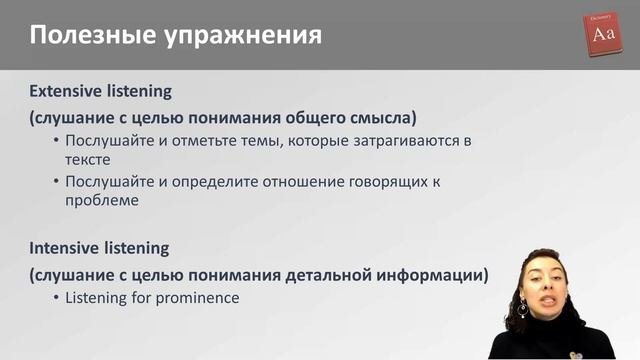 Полезные упражнения

Dictionary
Aa

Extensive listening

(слушание с целью понимания общего смысла)

• Послушайте и отметьте темы, которые затрагиваются в тексте

• Послушайте и определите отношение говорящих к проблеме

Intensive listening

(слушание с целью понимания детальной информации)

• Listening for prominence